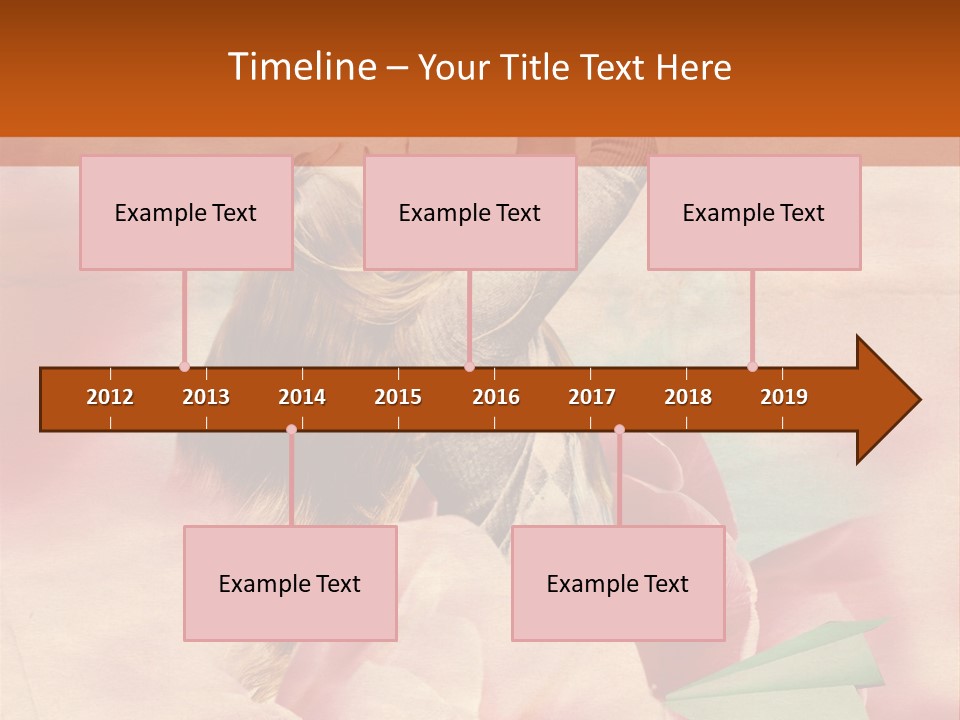 Timeline – Your Title Text Here

Example Text

Example Text

Example Text

2012
2013
2014
2015
2016
2017
2018
2019

Example Text

Example Text